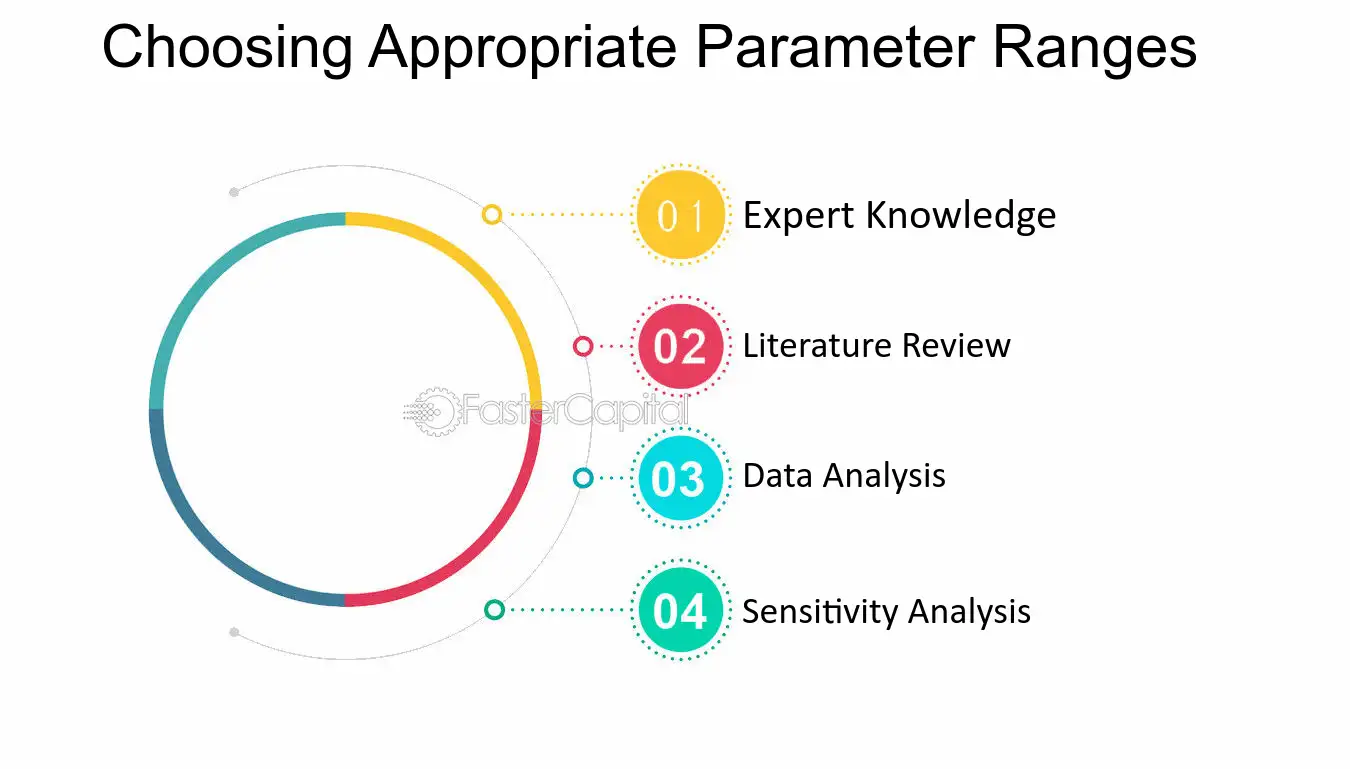 Choosing Appropriate Parameter Ranges

01 Expert Knowledge

02 Literature Review

03 Data Analysis

04 Sensitivity Analysis

FasterCapital